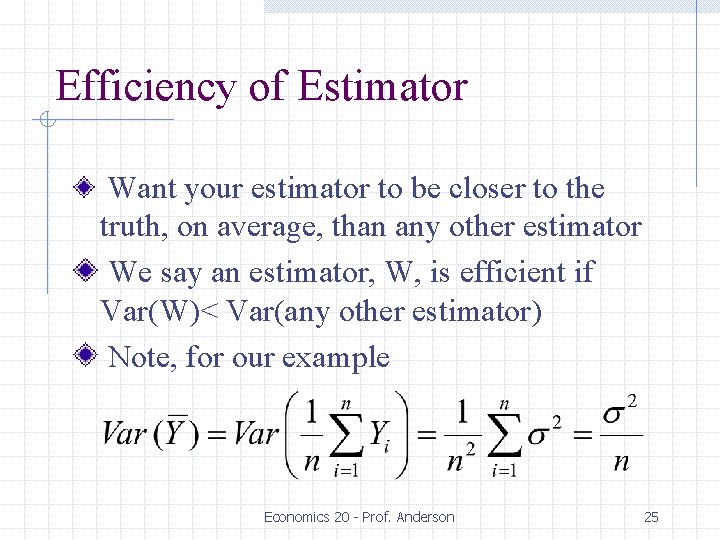 Efficiency of Estimator

Want your estimator to be closer to the truth, on average, than any other estimator

We say an estimator, W, is efficient if Var(W)< Var(any other estimator)

Note, for our example

$Var(\bar{Y}) = Var\left(\frac{1}{n}\sum_{i=1}^{n} Y_i\right) = \frac{1}{n^2}\sum_{i=1}^{n}\sigma^2 = \frac{\sigma^2}{n}$

Economics 20 - Prof. Anderson

25